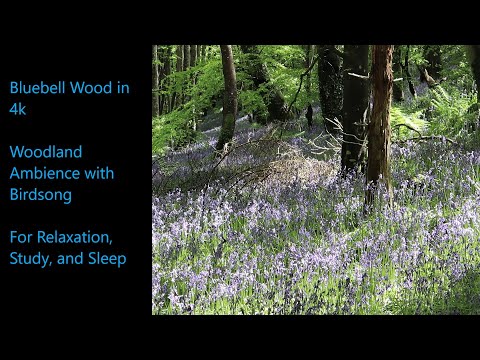 Bluebell Wood in 4k

Woodland Ambience with Birdsong

For Relaxation, Study, and Sleep